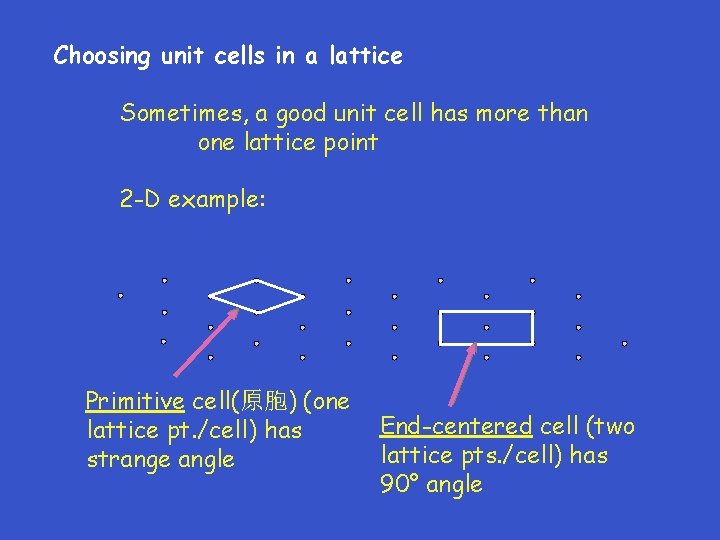 Choosing unit cells in a lattice

Sometimes, a good unit cell has more than one lattice point

2-D example:

Primitive cell(原胞) (one lattice pt./cell) has strange angle

End-centered cell (two lattice pts./cell) has 90° angle